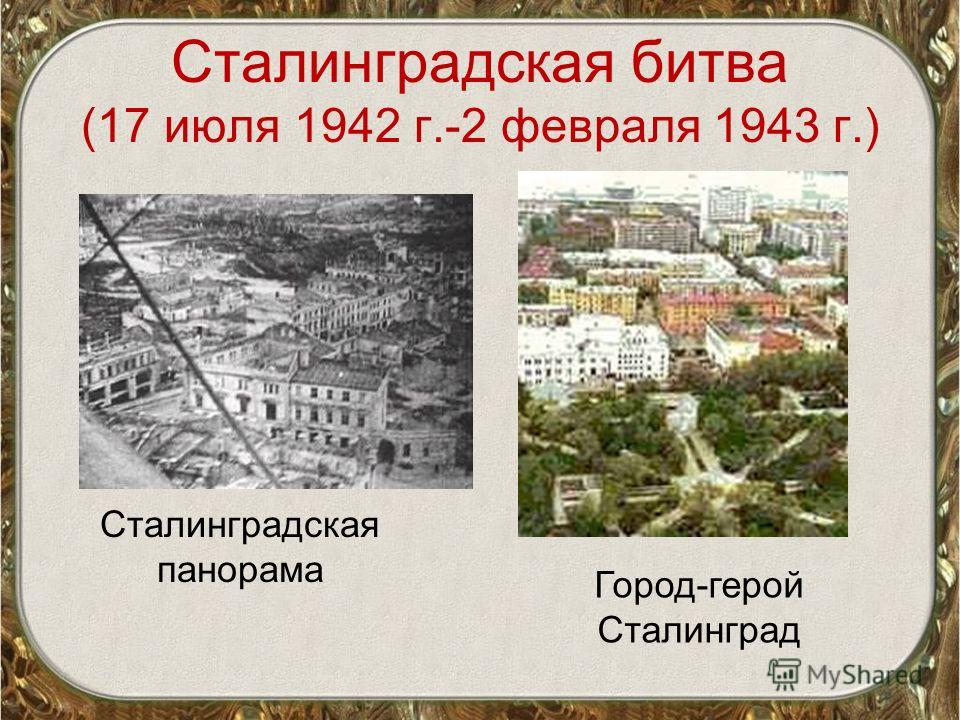 Сталинградская битва
(17 июля 1942 г.-2 февраля 1943 г.)

Сталинградская панорама

Город-герой Сталинград

MyShared